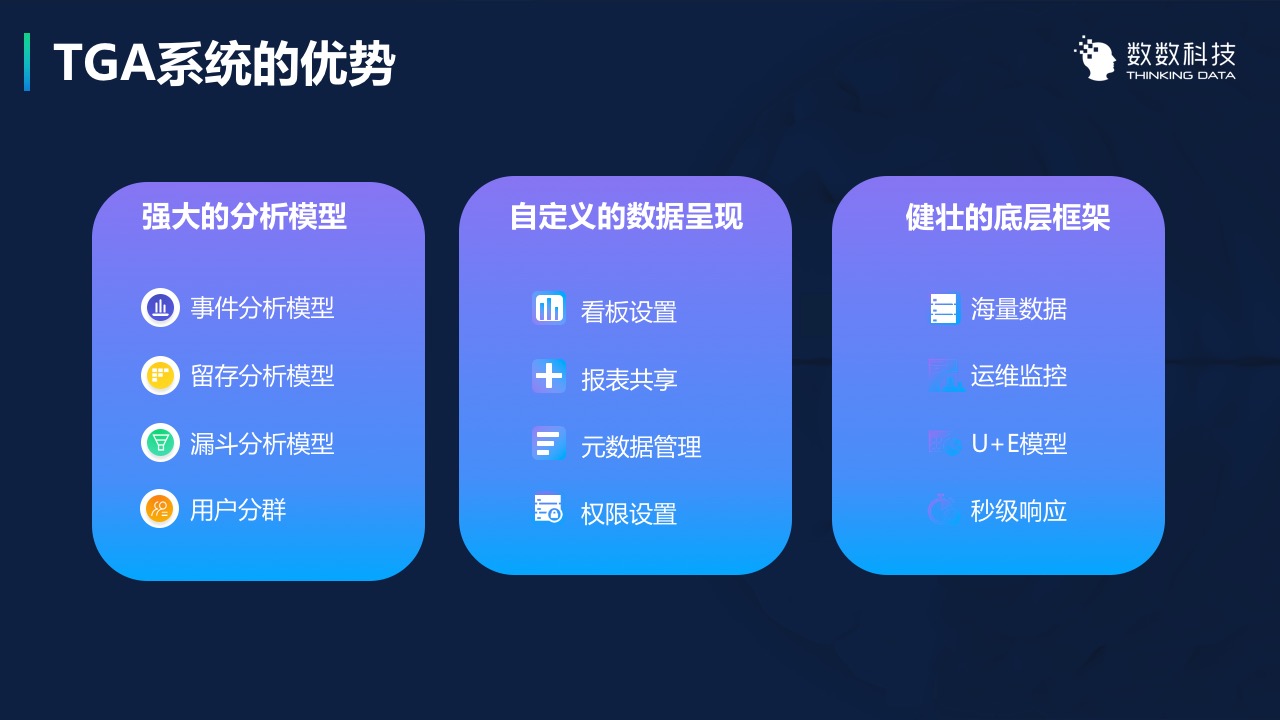 TGA系统的优势

数数科技
THINKING DATA

强大的分析模型

事件分析模型

留存分析模型

漏斗分析模型

用户分群

自定义的数据呈现

看板设置

报表共享

元数据管理

权限设置

健壮的底层框架

海量数据

运维监控

U+E模型

秒级响应